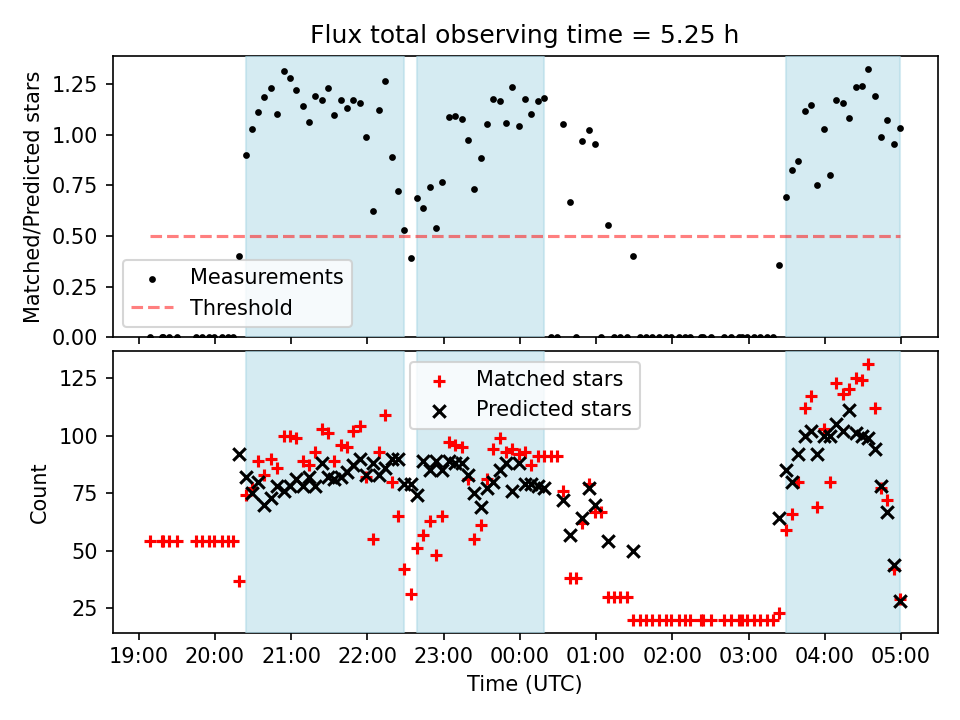 Flux total observing time = 5.25 h

Matched/Predicted stars

1.25
1.00
0.75
0.50
0.25
0.00

Measurements
Threshold

Count

125
100
75
50
25

Matched stars
Predicted stars

19:00 20:00 21:00 22:00 23:00 00:00 01:00 02:00 03:00 04:00 05:00

Time (UTC)